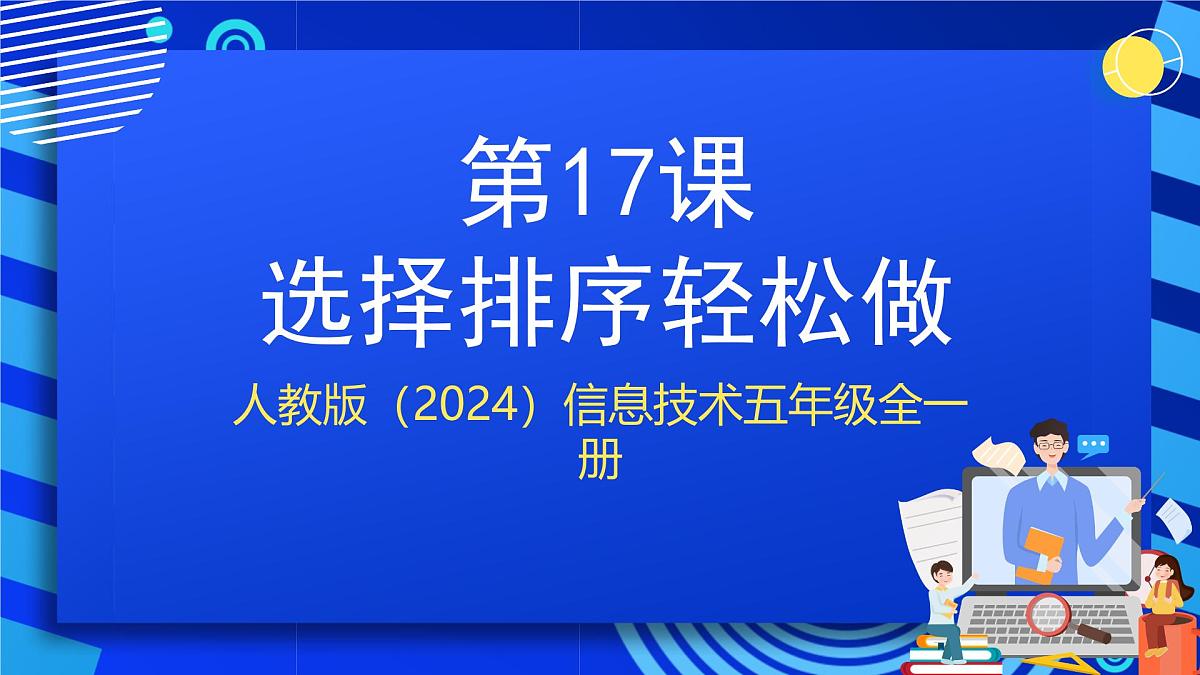 第17课
选择排序轻松做

人教版（2024）信息技术五年级全一册